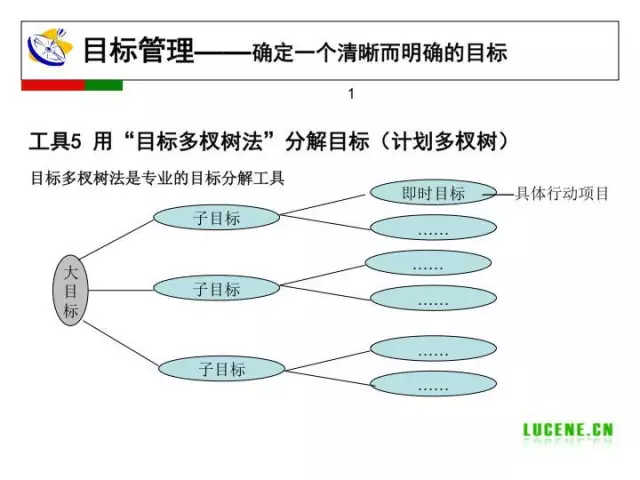 目标管理——确定一个清晰而明确的目标

1

工具5 用“目标多杈树法”分解目标（计划多杈树）

目标多杈树法是专业的目标分解工具

大目标

子目标

子目标

子目标

即时目标

具体行动项目

……

……

……

……

……

LUCENE.CN